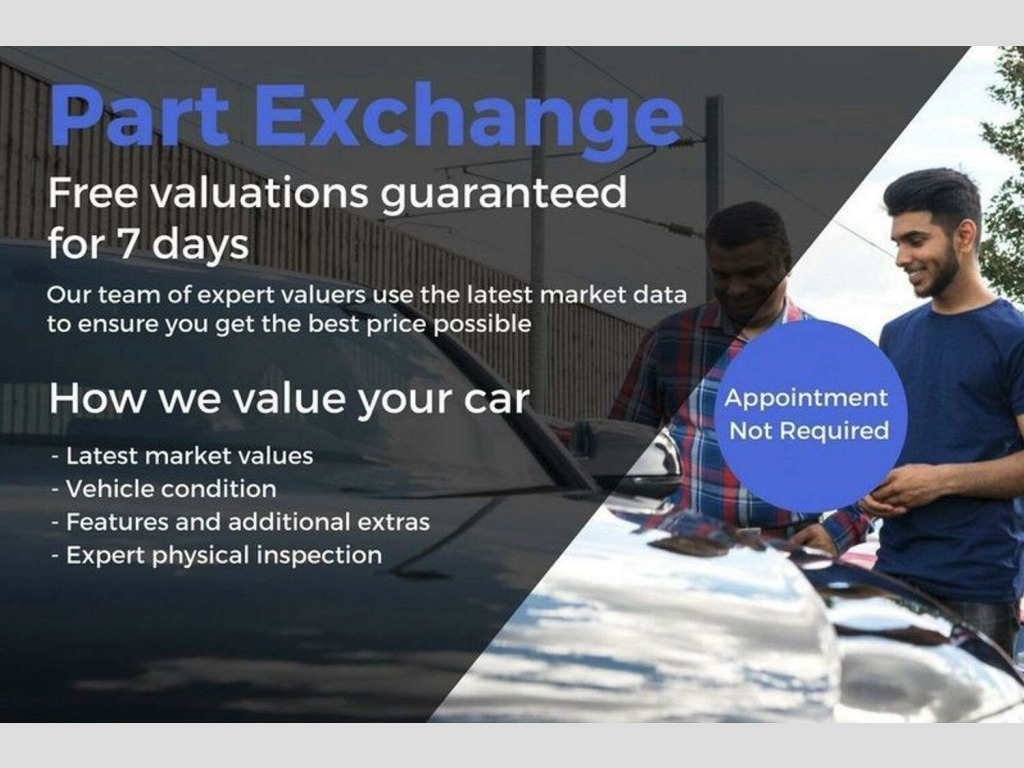 Part Exchange

Free valuations guaranteed for 7 days

Our team of expert valuers use the latest market data to ensure you get the best price possible

How we value your car

- Latest market values
- Vehicle condition
- Features and additional extras
- Expert physical inspection

Appointment Not Required